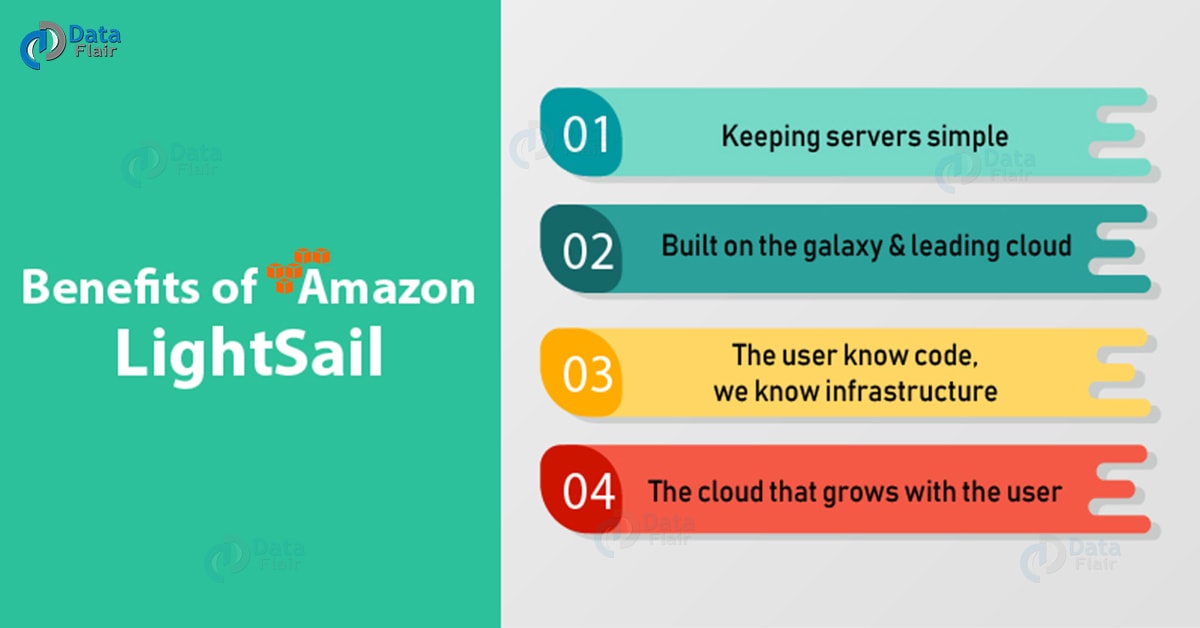 Data Flair

Benefits of Amazon LightSail

01 Keeping servers simple

02 Built on the galaxy & leading cloud

03 The user know code, we know infrastructure

04 The cloud that grows with the user